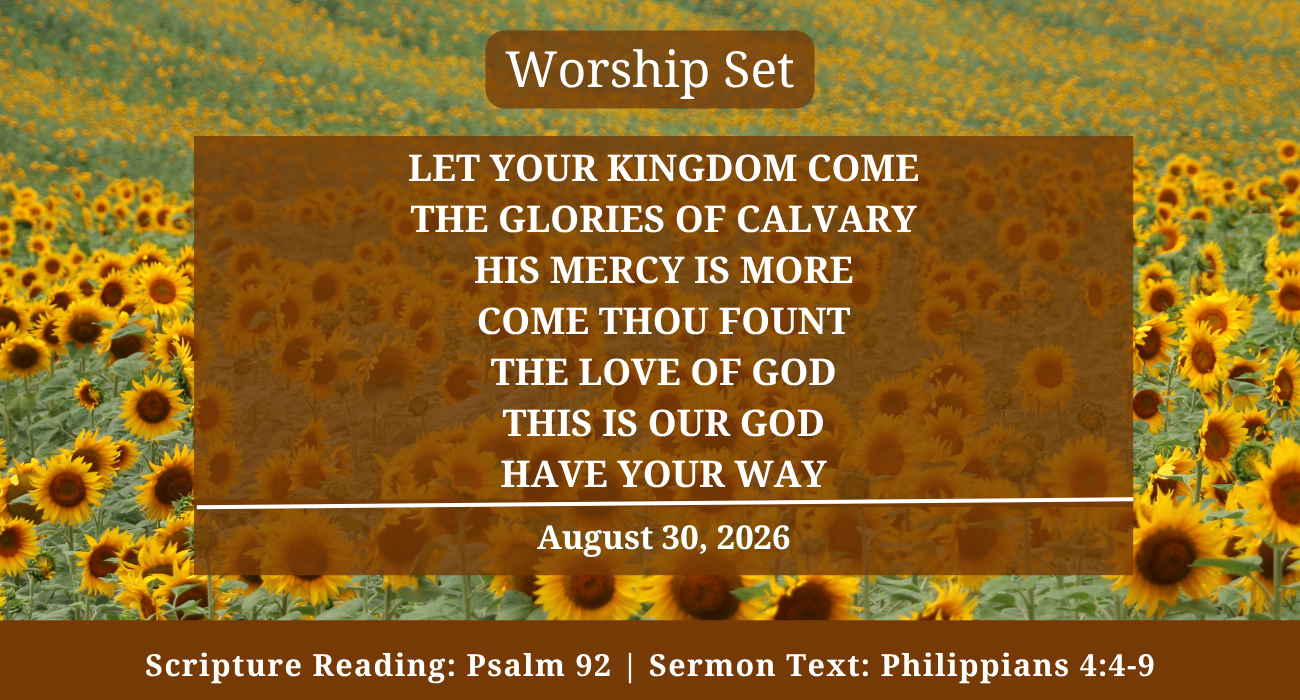 Worship Set

LET YOUR KINGDOM COME
THE GLORIES OF CALVARY
HIS MERCY IS MORE
COME THOU FOUNT
THE LOVE OF GOD
THIS IS OUR GOD
HAVE YOUR WAY

August 30, 2026

Scripture Reading: Psalm 92 | Sermon Text: Philippians 4:4-9